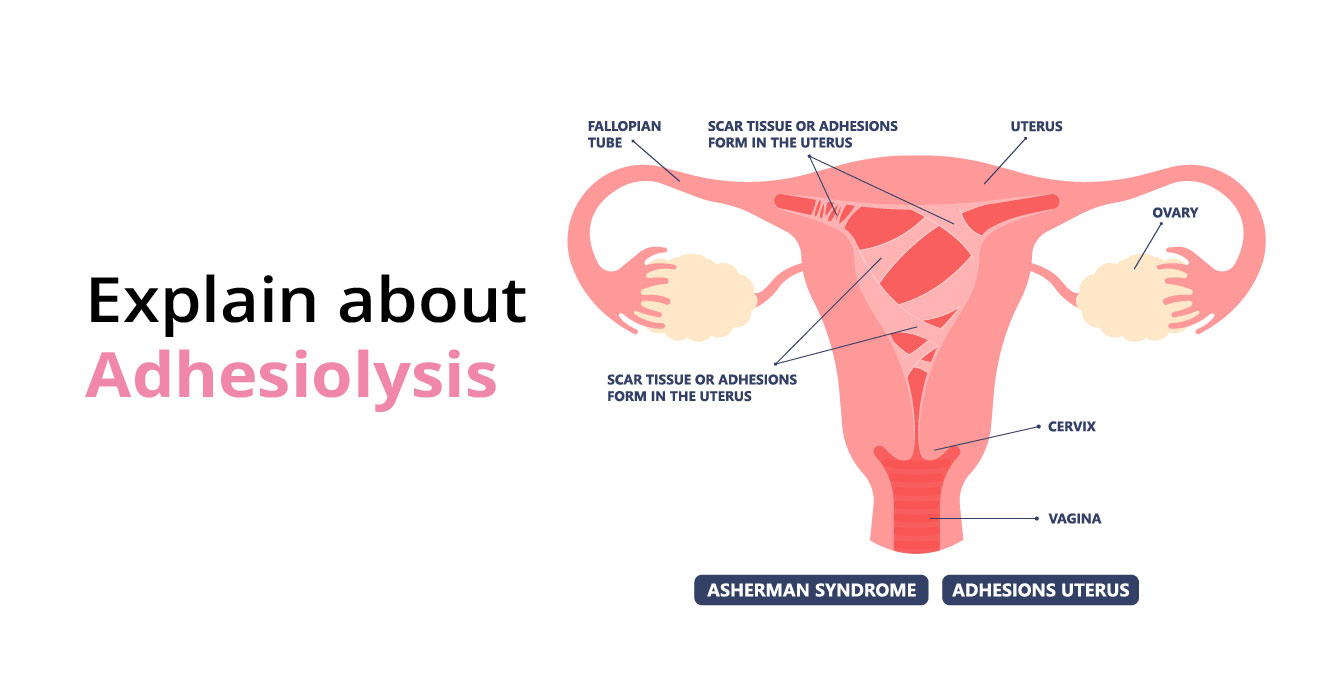 Explain about
Adhesiolysis

FALLOPIAN TUBE

SCAR TISSUE OR ADHESIONS FORM IN THE UTERUS

UTERUS

OVARY

SCAR TISSUE OR ADHESIONS FORM IN THE UTERUS

CERVIX

VAGINA

ASHERMAN SYNDROME

ADHESIONS UTERUS